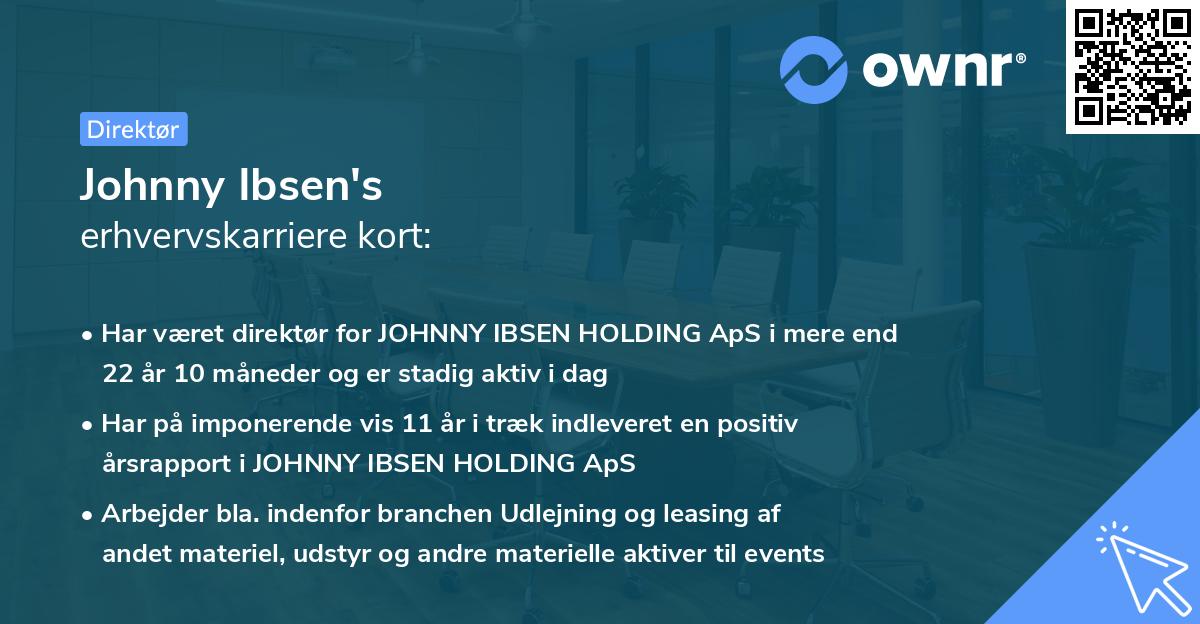 ownr®

Direktør

Johnny Ibsen's
erhvervskarriere kort:

• Har været direktør for JOHNNY IBSEN HOLDING ApS i mere end 22 år 10 måneder og er stadig aktiv i dag

• Har på imponerende vis 11 år i træk indleveret en positiv årsrapport i JOHNNY IBSEN HOLDING ApS

• Arbejder bla. indenfor branchen Udlejning og leasing af andet materiel, udstyr og andre materielle aktiver til events